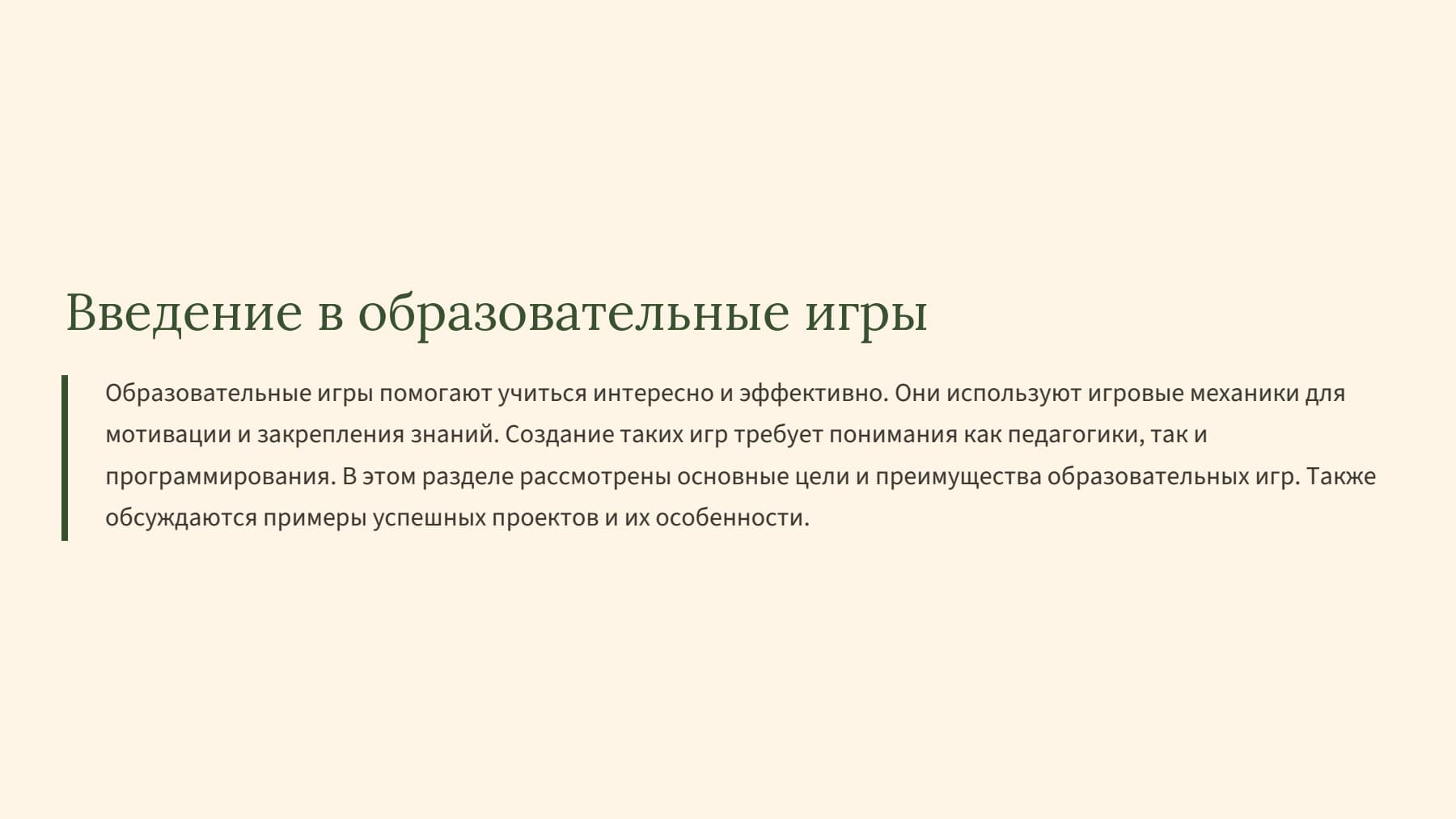 Введение в образовательные игры

Образовательные игры помогают учиться интересно и эффективно. Они используют игровые механики для мотивации и закрепления знаний. Создание таких игр требует понимания как педагогики, так и программирования. В этом разделе рассмотрены основные цели и преимущества образовательных игр. Также обсуждаются примеры успешных проектов и их особенности.